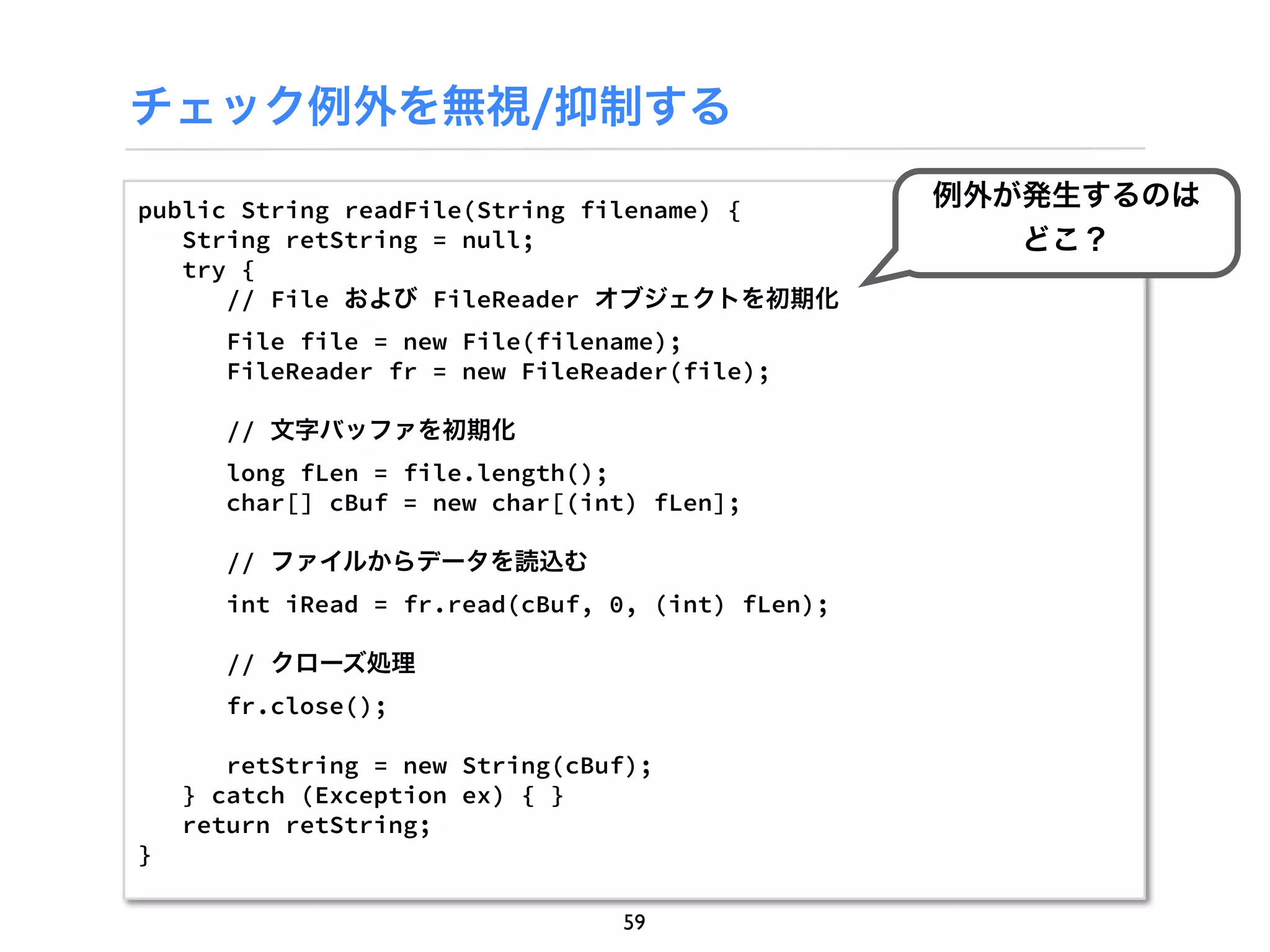 チェック例外を無視/抑制する

例外が発生するのはどこ？

public String readFile(String filename) {
    String retString = null;
    try {
        // File および FileReader オブジェクトを初期化
        File file = new File(filename);
        FileReader fr = new FileReader(file);

        // 文字バッファを初期化
        long fLen = file.length();
        char[] cBuf = new char[(int) fLen];

        // ファイルからデータを読込む
        int iRead = fr.read(cBuf, 0, (int) fLen);

        // クローズ処理
        fr.close();

        retString = new String(cBuf);
    } catch (Exception ex) { }
    return retString;
}

59